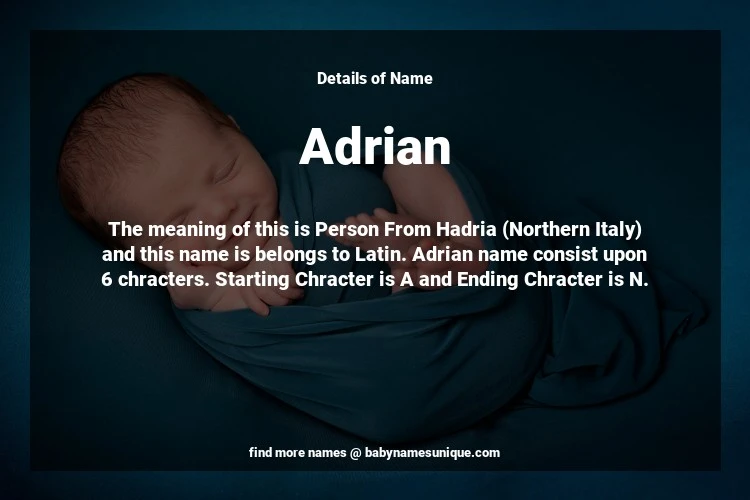 Details of Name

Adrian

The meaning of this is Person From Hadria (Northern Italy) and this name is belongs to Latin. Adrian name consist upon 6 chracters. Starting Chracter is A and Ending Chracter is N.

find more names @ babynamesunique.com